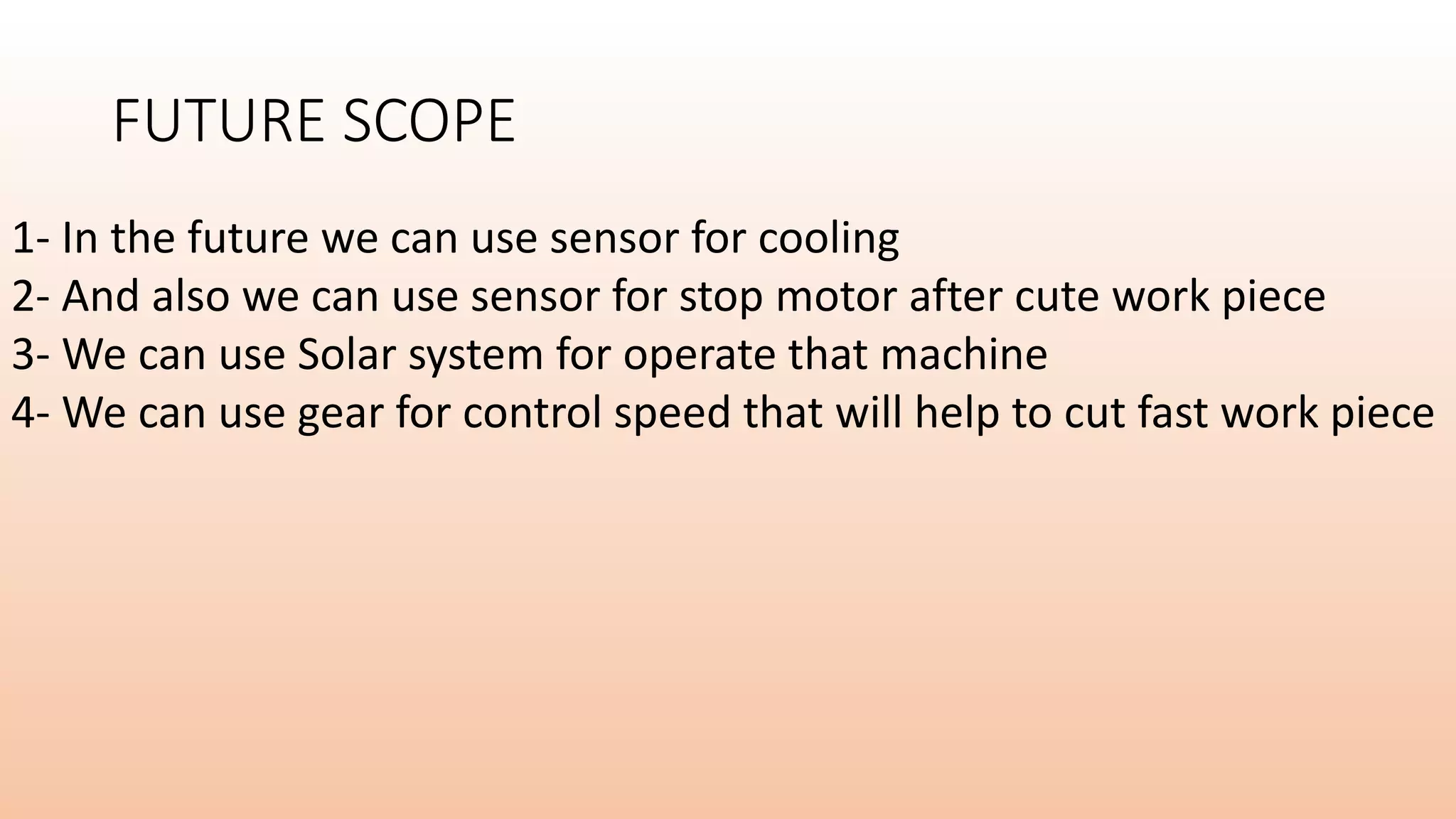 FUTURE SCOPE

1- In the future we can use sensor for cooling
2- And also we can use sensor for stop motor after cute work piece
3- We can use Solar system for operate that machine
4- We can use gear for control speed that will help to cut fast work piece